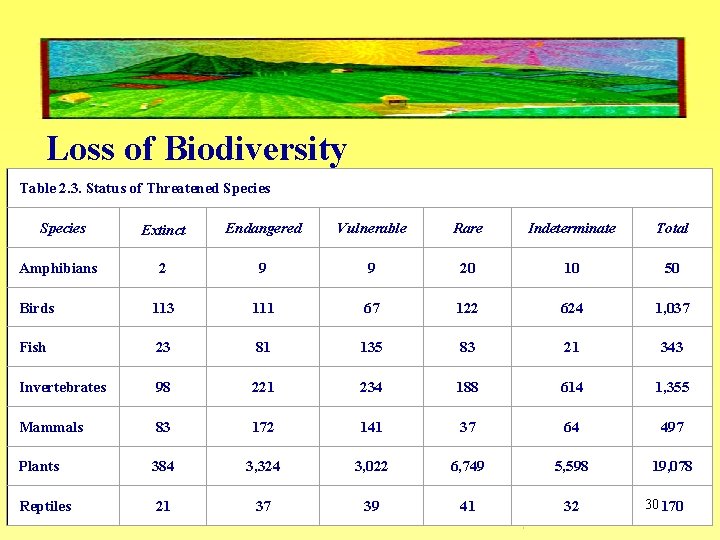 Loss of Biodiversity

Table 2.3. Status of Threatened Species

| Species | Extinct | Endangered | Vulnerable | Rare | Indeterminate | Total |
|---|---|---|---|---|---|---|
| Amphibians | 2 | 9 | 9 | 20 | 10 | 50 |
| Birds | 113 | 111 | 67 | 122 | 624 | 1,037 |
| Fish | 23 | 81 | 135 | 83 | 21 | 343 |
| Invertebrates | 98 | 221 | 234 | 188 | 614 | 1,355 |
| Mammals | 83 | 172 | 141 | 37 | 64 | 497 |
| Plants | 384 | 3,324 | 3,022 | 6,749 | 5,598 | 19,078 |
| Reptiles | 21 | 37 | 39 | 41 | 32 | 170 |

30